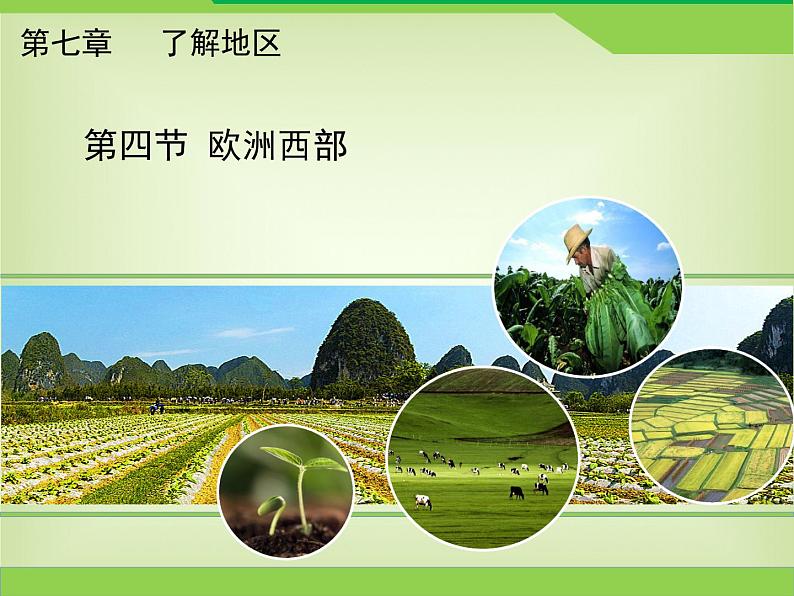 第七章　了解地区

第四节 欧洲西部